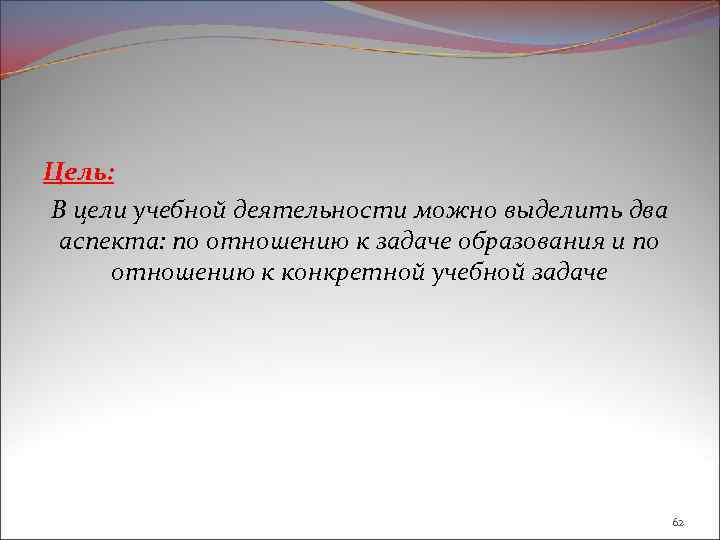 Цель:

В цели учебной деятельности можно выделить два аспекта: по отношению к задаче образования и по отношению к конкретной учебной задаче

62